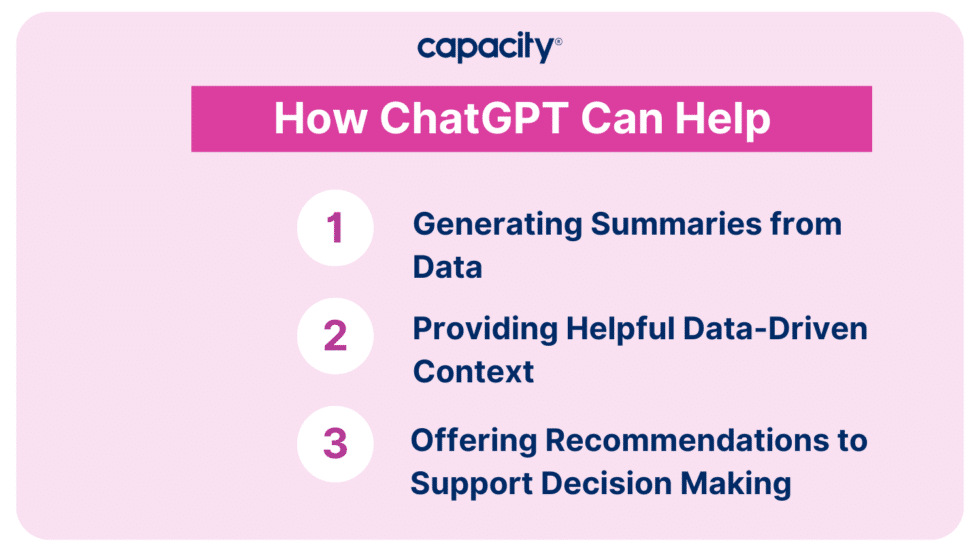 capacity®

How ChatGPT Can Help

1 Generating Summaries from Data

2 Providing Helpful Data-Driven Context

3 Offering Recommendations to Support Decision Making